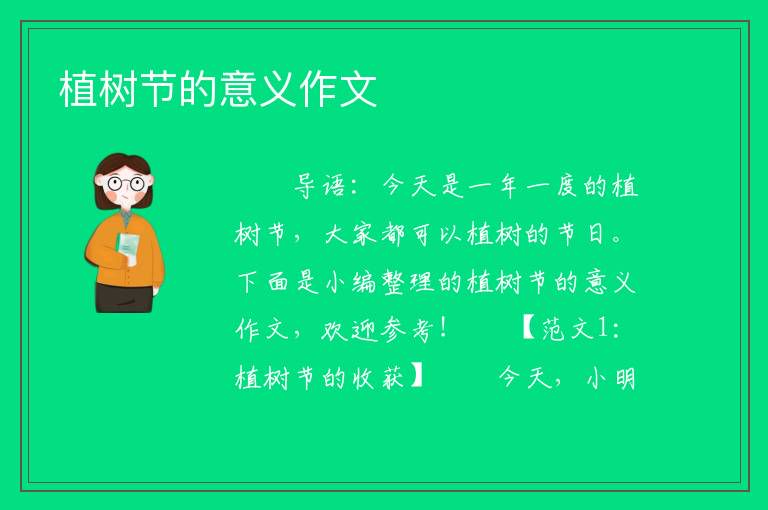 植树节的意义作文

导语：今天是一年一度的植树节，大家都可以植树的节日。下面是小编整理的植树节的意义作文，欢迎参考！　　【范文1：植树节的收获】　　今天，小明